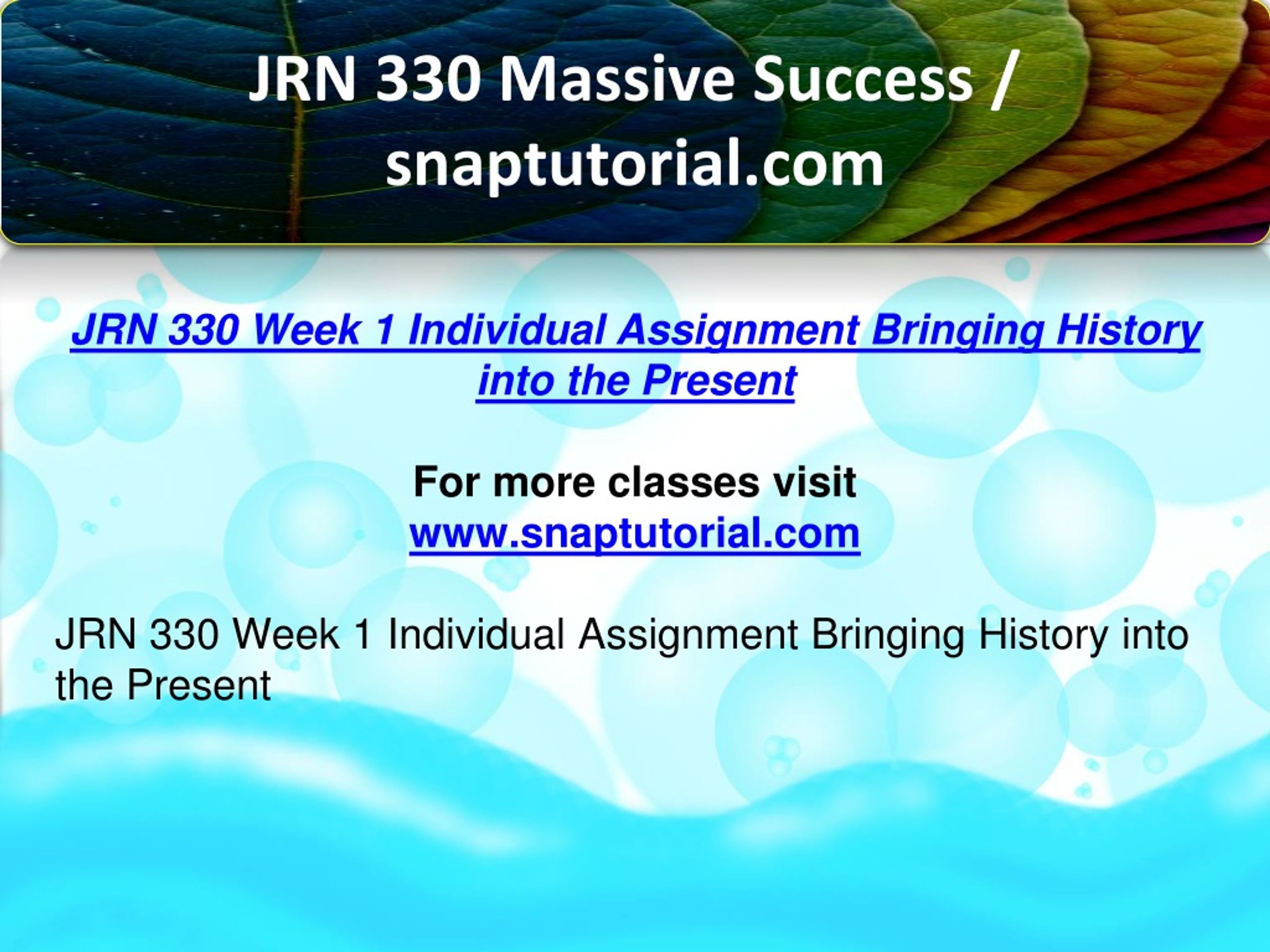 JRN 330 Massive Success / snaptutorial.com

JRN 330 Week 1 Individual Assignment Bringing History into the Present

For more classes visit
www.snaptutorial.com

JRN 330 Week 1 Individual Assignment Bringing History into the Present